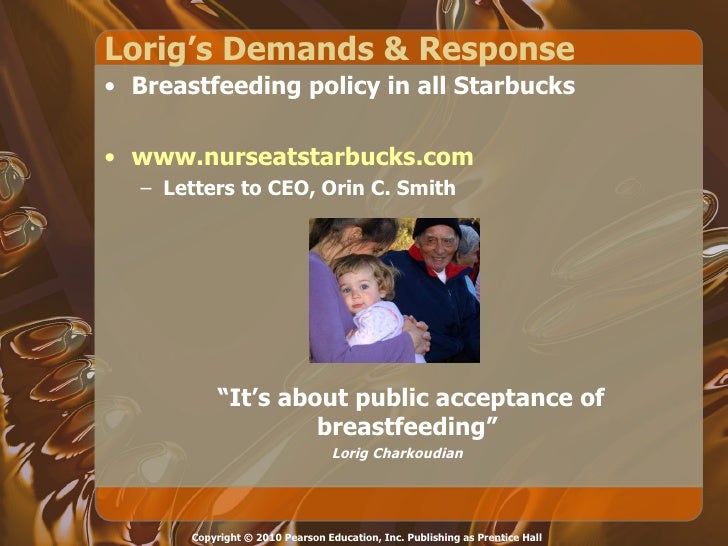 Lorig's Demands & Response

• Breastfeeding policy in all Starbucks

• www.nurseatstarbucks.com
– Letters to CEO, Orin C. Smith

"It's about public acceptance of breastfeeding"
Lorig Charkoudian

Copyright © 2010 Pearson Education, Inc. Publishing as Prentice Hall